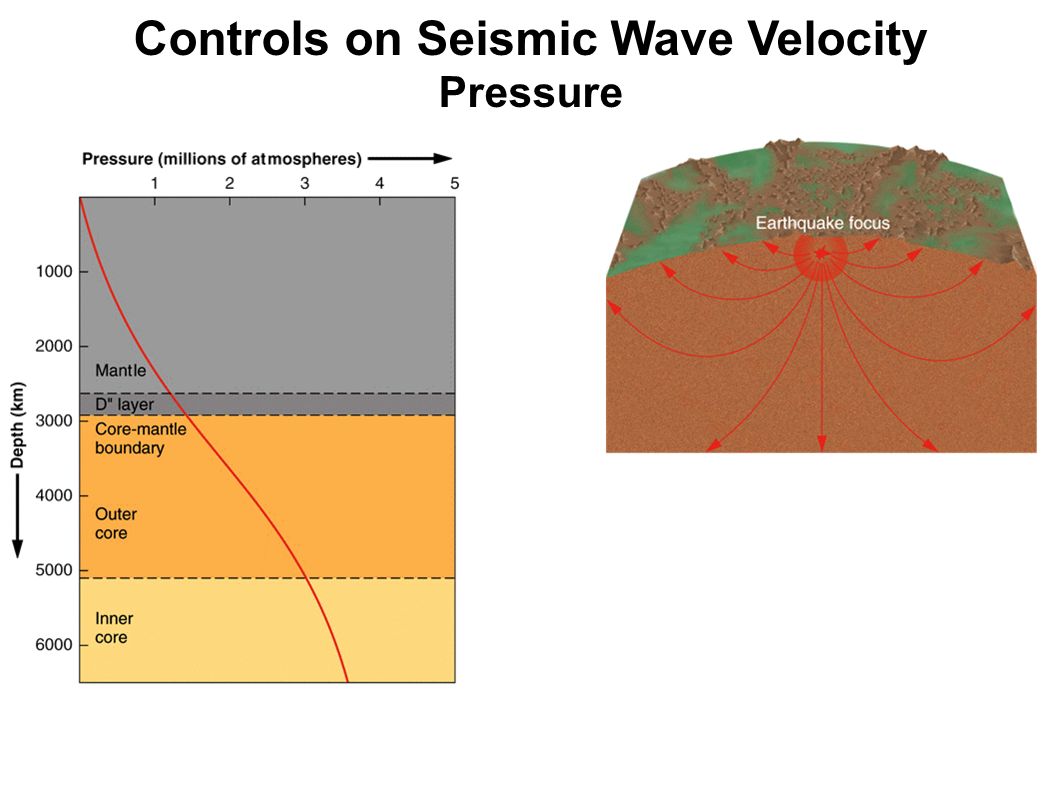 Controls on Seismic Wave Velocity
Pressure

Pressure (millions of atmospheres)
1
2
3
4
5

Depth (km)
1000
2000
3000
4000
5000
6000

Mantle
D" layer
Core-mantle boundary
Outer core
Inner core

Earthquake focus